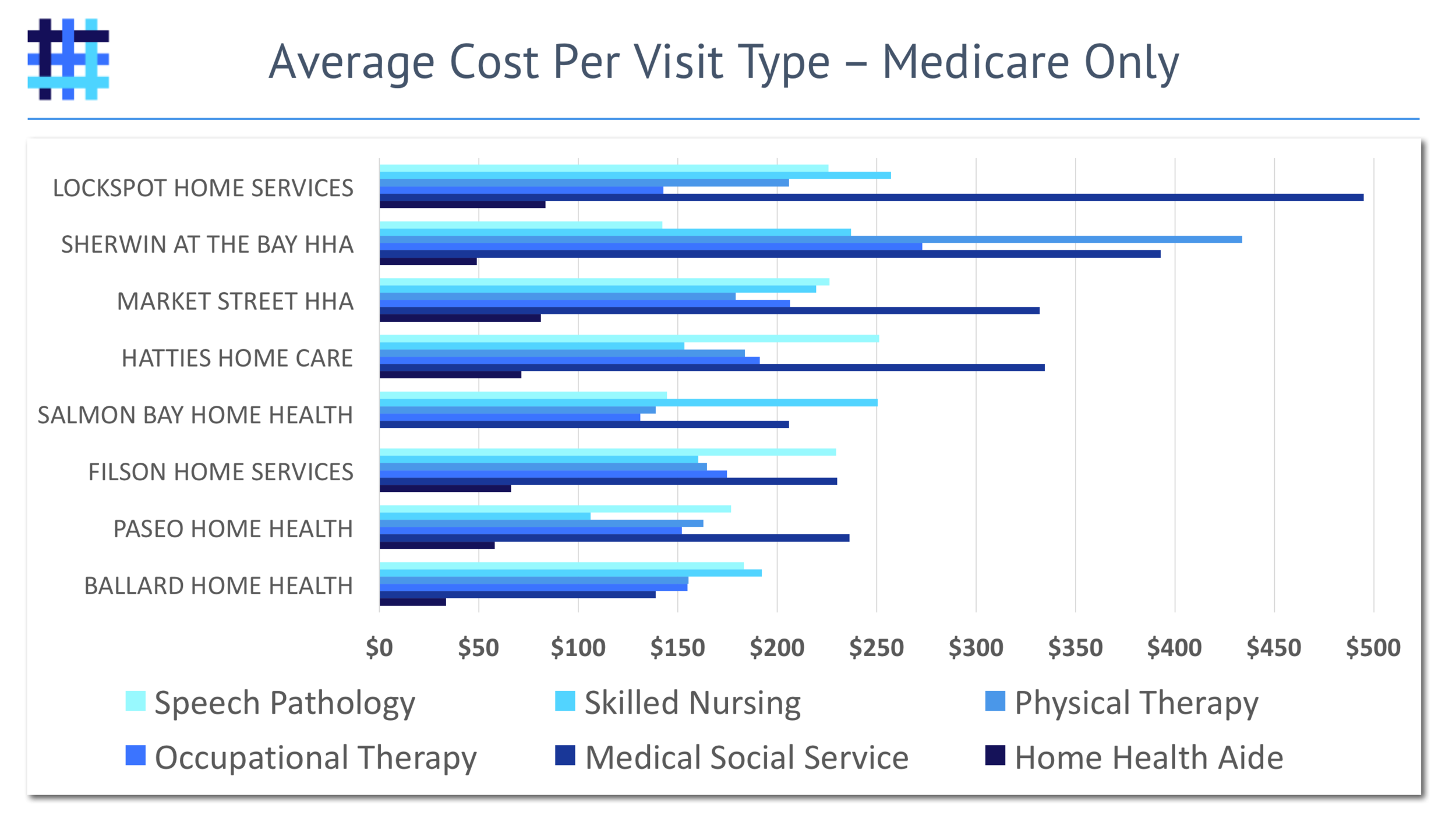 Average Cost Per Visit Type – Medicare Only

LOCKSPOT HOME SERVICES
SHERWIN AT THE BAY HHA
MARKET STREET HHA
HATTIES HOME CARE
SALMON BAY HOME HEALTH
FILSON HOME SERVICES
PASEO HOME HEALTH
BALLARD HOME HEALTH

$0 $50 $100 $150 $200 $250 $300 $350 $400 $450 $500

Speech Pathology
Skilled Nursing
Physical Therapy
Occupational Therapy
Medical Social Service
Home Health Aide